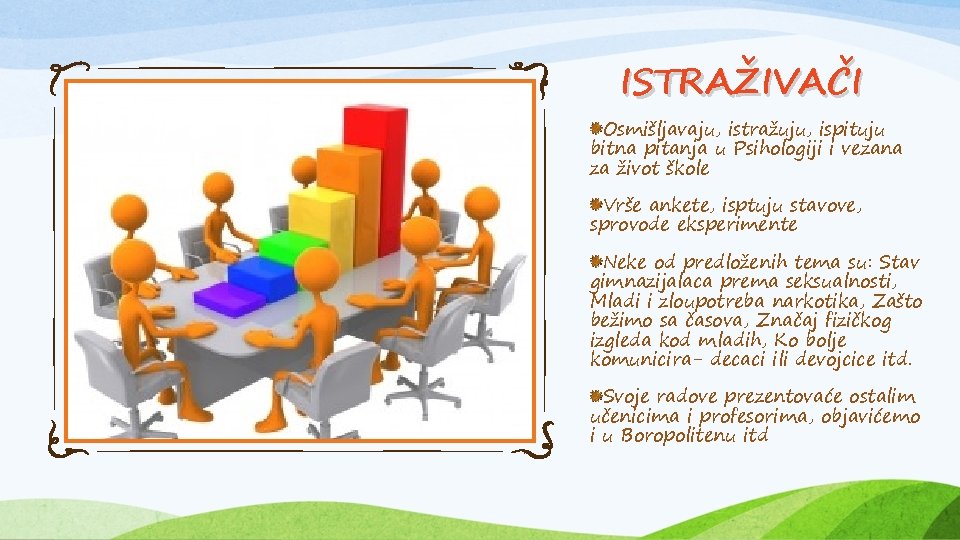 ISTRAŽIVAČI

Osmišljavaju, istražuju, ispituju bitna pitanja u Psihologiji i vezana za život škole

Vrše ankete, isptuju stavove, sprovode eksperimente

Neke od predloženih tema su: Stav gimnazijalaca prema seksualnosti, Mladi i zloupotreba narkotika, Zašto bežimo sa časova, Značaj fizičkog izgleda kod mladih, Ko bolje komunicira- decaci ili devojcice itd.

Svoje radove prezentovaće ostalim učenicima i profesorima, objavićemo i u Boropolitenu itd